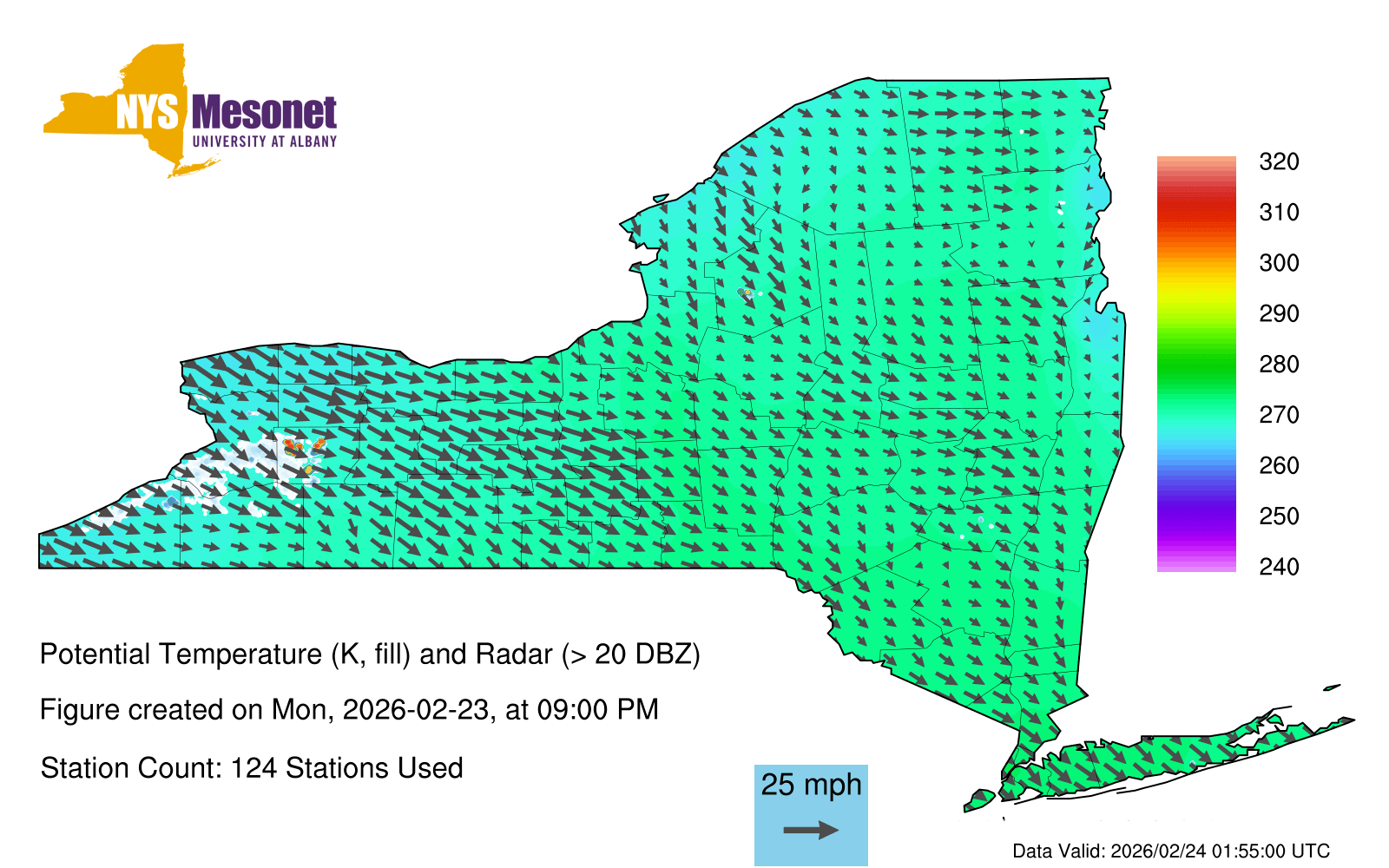 NYS Mesonet
UNIVERSITY AT ALBANY

320
310
300
290
280
270
260
250
240

Potential Temperature (K, fill) and Radar (> 20 DBZ)

Figure created on Mon, 2026-02-23, at 09:00 PM

Station Count: 124 Stations Used

25 mph

Data Valid: 2026/02/24 01:55:00 UTC